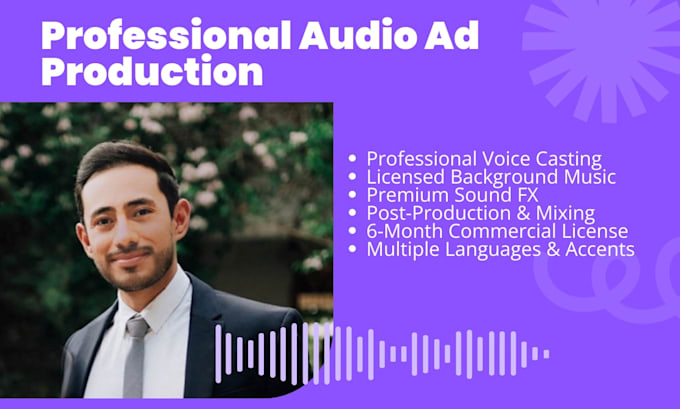 Professional Audio Ad Production

• Professional Voice Casting
• Licensed Background Music
• Premium Sound FX
• Post-Production & Mixing
• 6-Month Commercial License
• Multiple Languages & Accents